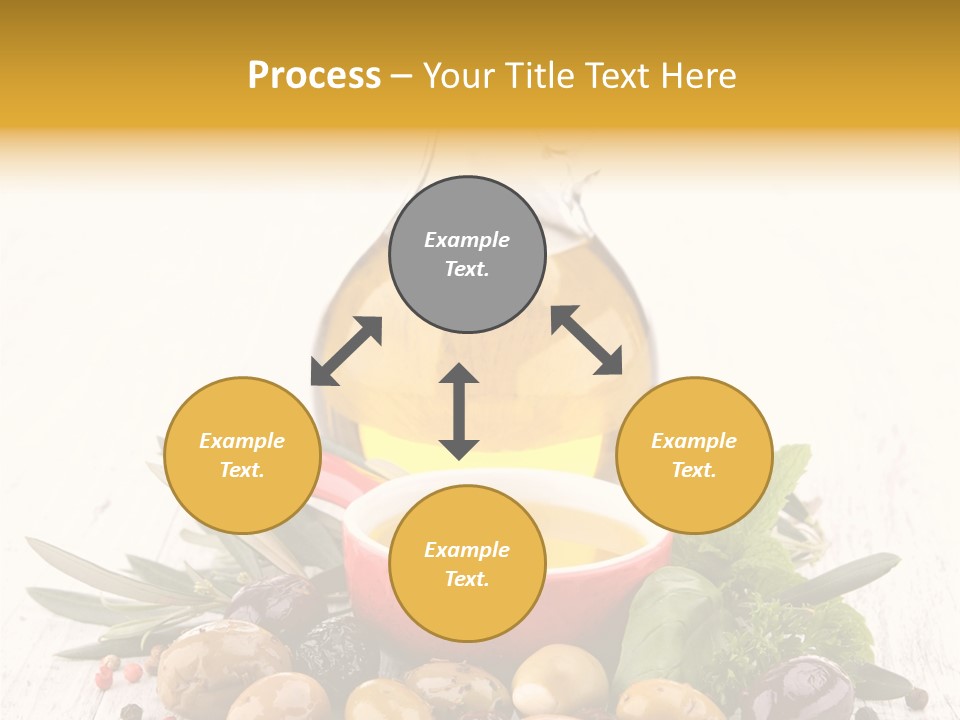 Process – Your Title Text Here

Example Text.

Example Text.

Example Text.

Example Text.